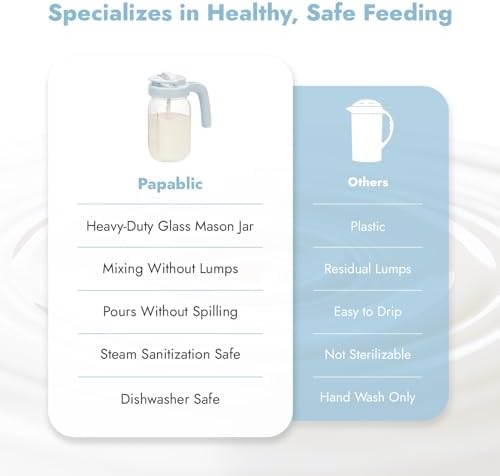 Specializes in Healthy, Safe Feeding

| Papablic | Others |
|---|---|
| Heavy-Duty Glass Mason Jar | Plastic |
| Mixing Without Lumps | Residual Lumps |
| Pours Without Spilling | Easy to Drip |
| Steam Sanitization Safe | Not Sterilizable |
| Dishwasher Safe | Hand Wash Only |